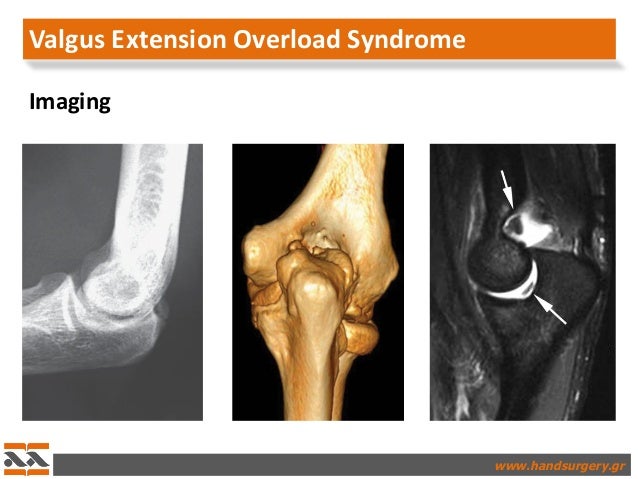 Valgus Extension Overload Syndrome

Imaging

www.handsurgery.gr